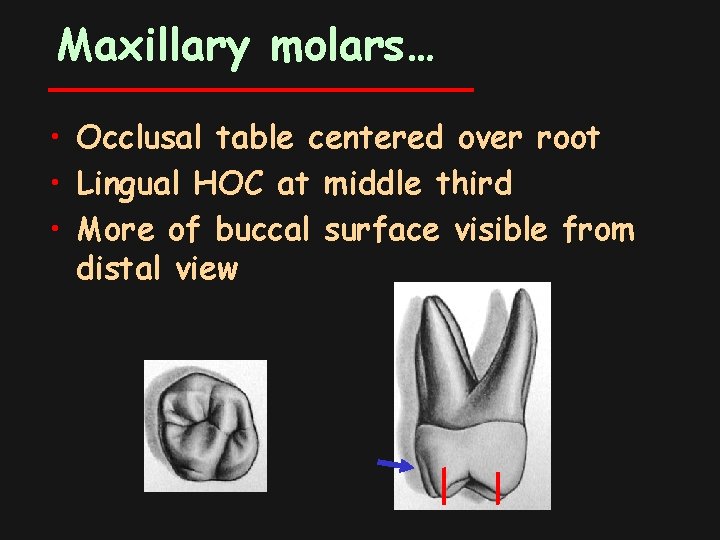 Maxillary molars…

• Occlusal table centered over root
• Lingual HOC at middle third
• More of buccal surface visible from distal view